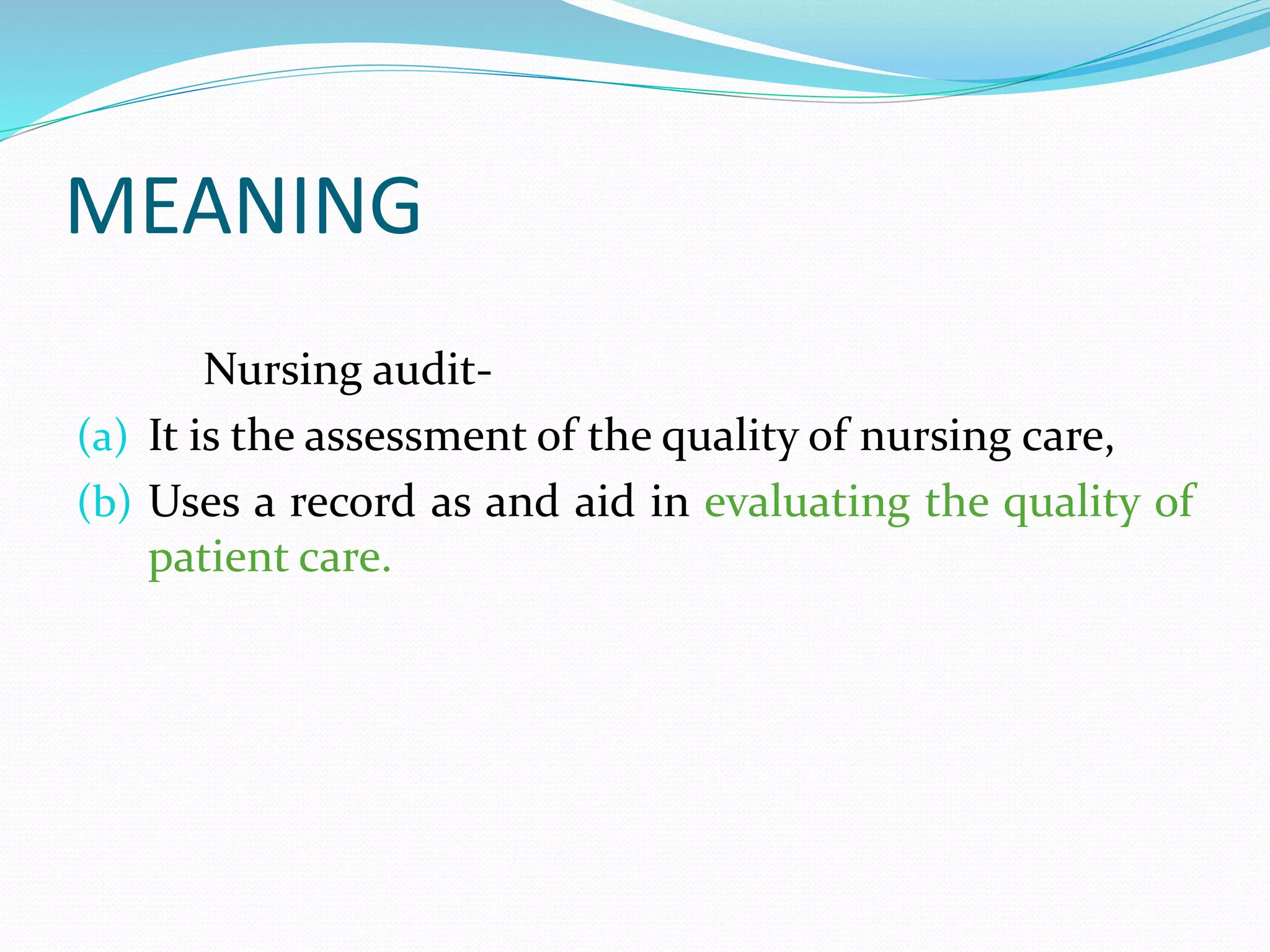 MEANING

Nursing audit-

(a) It is the assessment of the quality of nursing care,

(b) Uses a record as and aid in evaluating the quality of patient care.